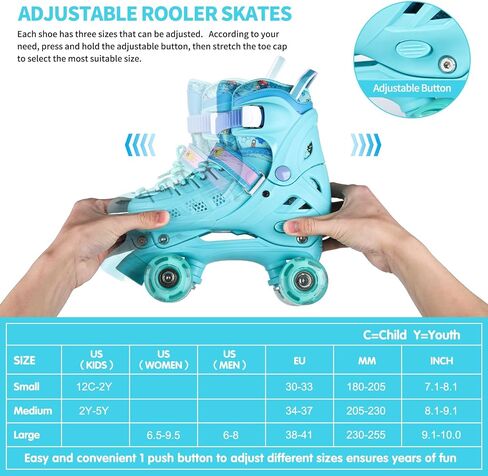 ADJUSTABLE ROOLER SKATES

Each shoe has three sizes that can be adjusted. According to your need, press and hold the adjustable button, then stretch the toe cap to select the most suitable size.

Adjustable Button

C=Child Y=Youth

| SIZE | US (KIDS) | US (WOMEN) | US (MEN) | EU | MM | INCH |
|---|---|---|---|---|---|---|
| Small | 12C-2Y | | | 30-33 | 180-205 | 7.1-8.1 |
| Medium | 2Y-5Y | | | 34-37 | 205-230 | 8.1-9.1 |
| Large | | 6.5-9.5 | 6-8 | 38-41 | 230-255 | 9.1-10.0 |

Easy and convenient 1 push button to adjust different sizes ensures years of fun